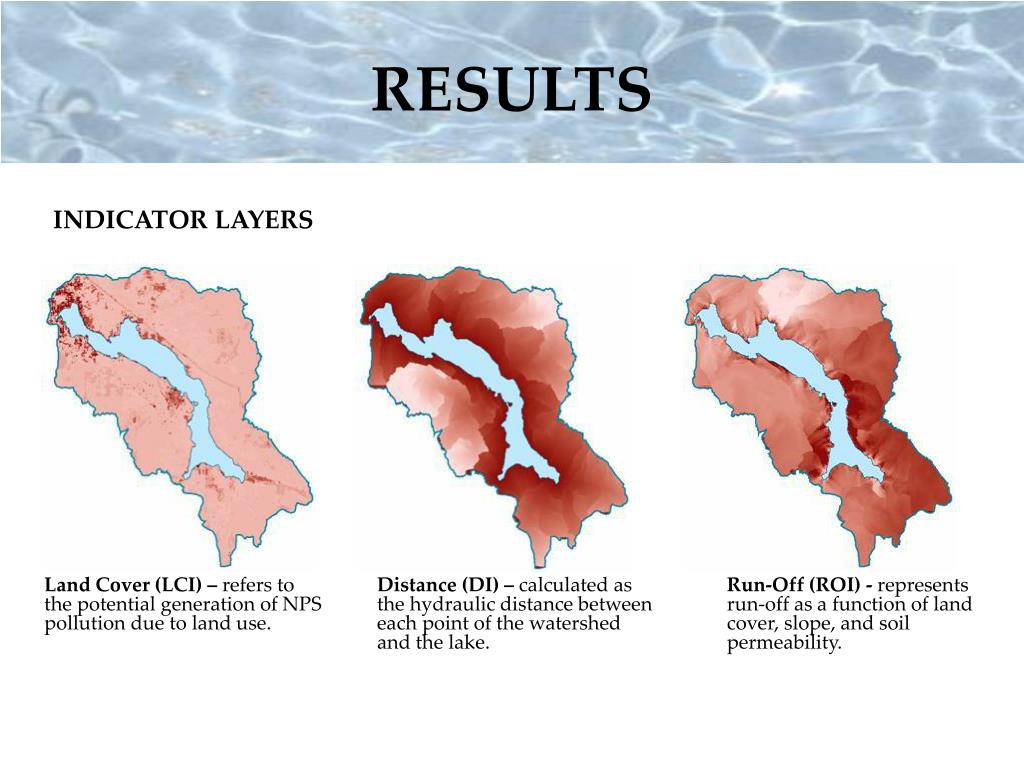 RESULTS

INDICATOR LAYERS

Land Cover (LCI) – refers to the potential generation of NPS pollution due to land use.

Distance (DI) – calculated as the hydraulic distance between each point of the watershed and the lake.

Run-Off (ROI) - represents run-off as a function of land cover, slope, and soil permeability.